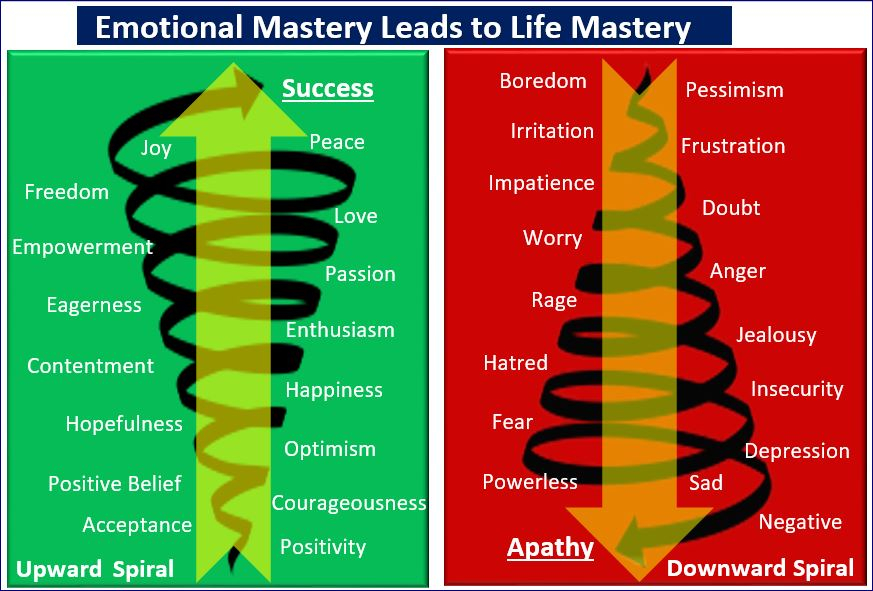 Emotional Mastery Leads to Life Mastery

Success

Joy

Peace

Freedom

Love

Empowerment

Passion

Eagerness

Enthusiasm

Contentment

Happiness

Hopefulness

Optimism

Positive Belief

Courageousness

Acceptance

Positivity

Upward Spiral

Boredom

Pessimism

Irritation

Frustration

Impatience

Doubt

Worry

Anger

Rage

Jealousy

Hatred

Insecurity

Fear

Depression

Powerless

Sad

Negative

Apathy

Downward Spiral